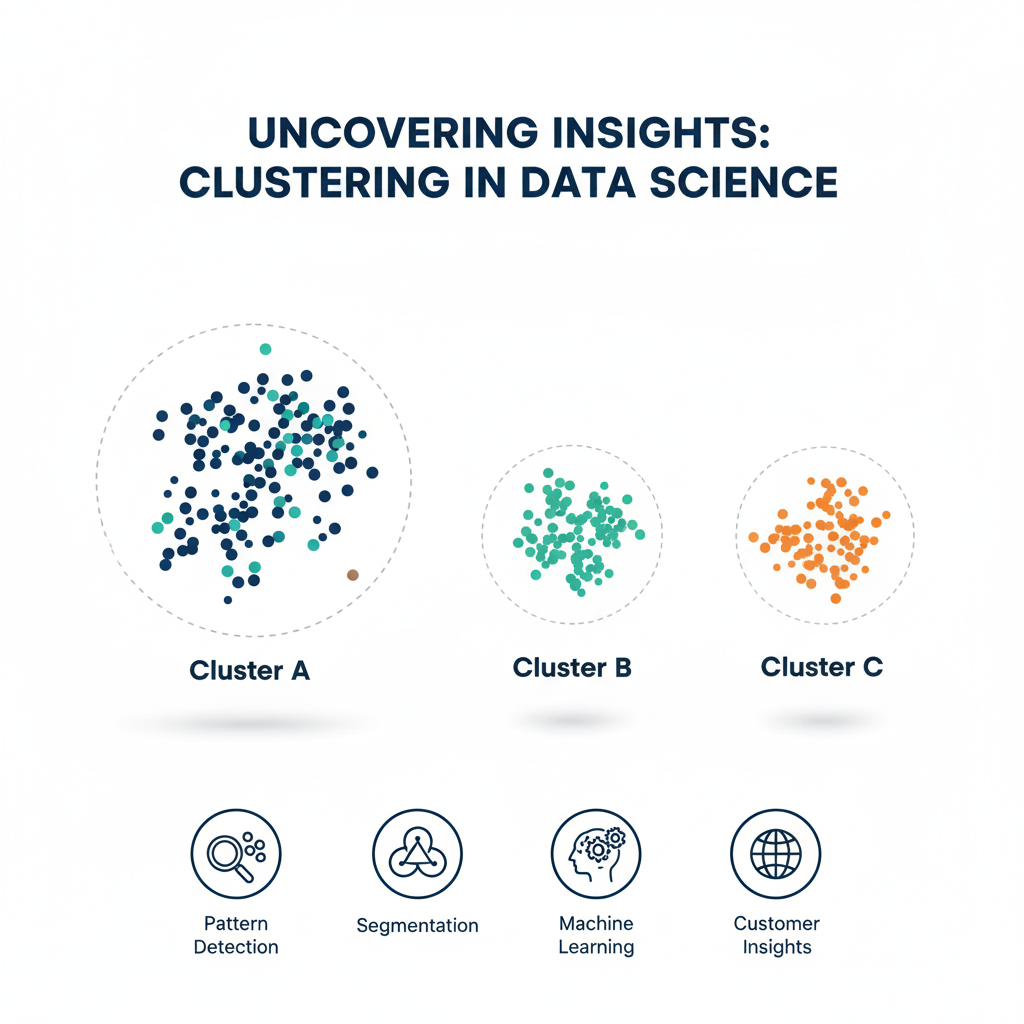 UNCOVERING INSIGHTS: CLUSTERING IN DATA SCIENCE

Cluster A

Cluster B

Cluster C

Pattern Detection

Segmentation

Machine Learning

Customer Insights